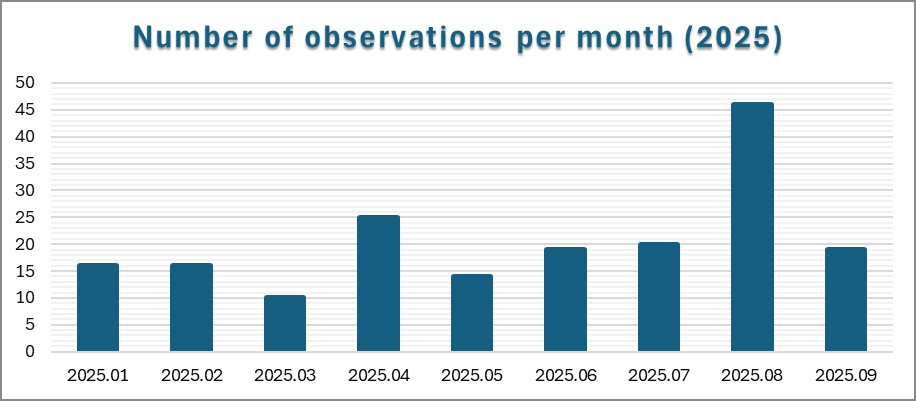 Number of observations per month (2025)

50
45
40
35
30
25
20
15
10
5
0

2025.01 2025.02 2025.03 2025.04 2025.05 2025.06 2025.07 2025.08 2025.09